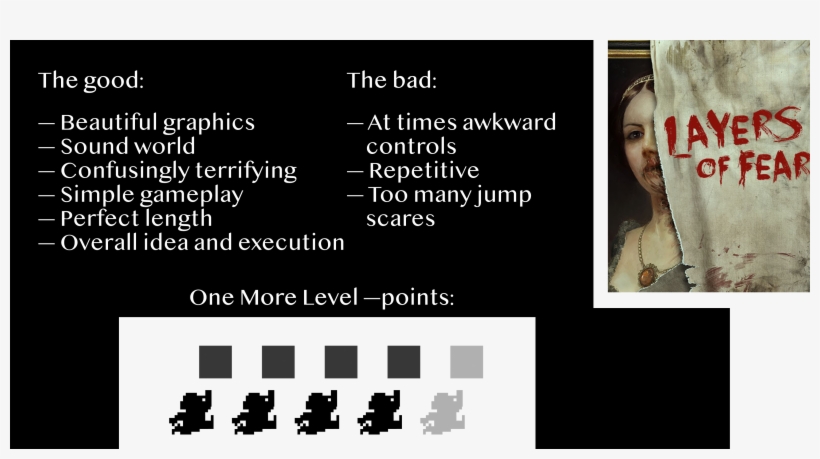 The good:

— Beautiful graphics
— Sound world
— Confusingly terrifying
— Simple gameplay
— Perfect length
— Overall idea and execution

The bad:

— At times awkward controls
— Repetitive
— Too many jump scares

LAYERS OF FEAR

One More Level —points: